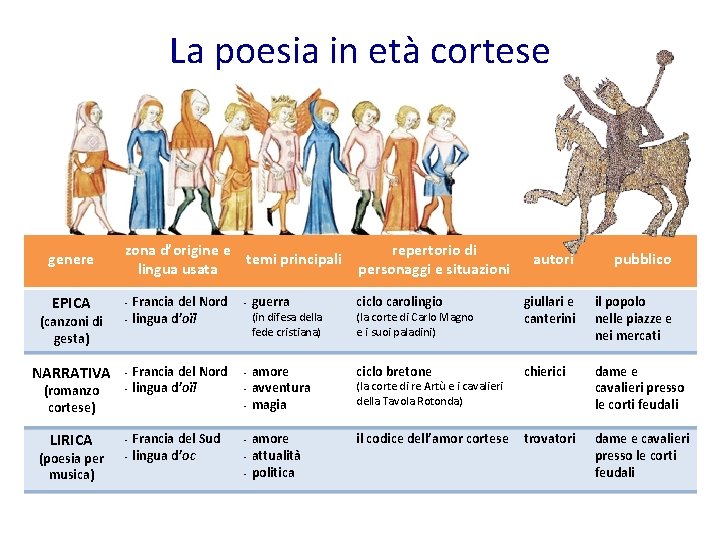 La poesia in età cortese

| genere | zona d'origine e lingua usata | temi principali | repertorio di personaggi e situazioni | autori | pubblico |
|---|---|---|---|---|---|
| EPICA (canzoni di gesta) | - Francia del Nord - lingua d'oïl | - guerra (in difesa della fede cristiana) | ciclo carolingio (la corte di Carlo Magno e i suoi paladini) | giullari e canterini | il popolo nelle piazze e nei mercati |
| NARRATIVA (romanzo cortese) | - Francia del Nord - lingua d'oïl | - amore - avventura - magia | ciclo bretone (la corte di re Artù e i cavalieri della Tavola Rotonda) | chierici | dame e cavalieri presso le corti feudali |
| LIRICA (poesia per musica) | - Francia del Sud - lingua d'oc | - amore - attualità - politica | il codice dell'amor cortese | trovatori | dame e cavalieri presso le corti feudali |